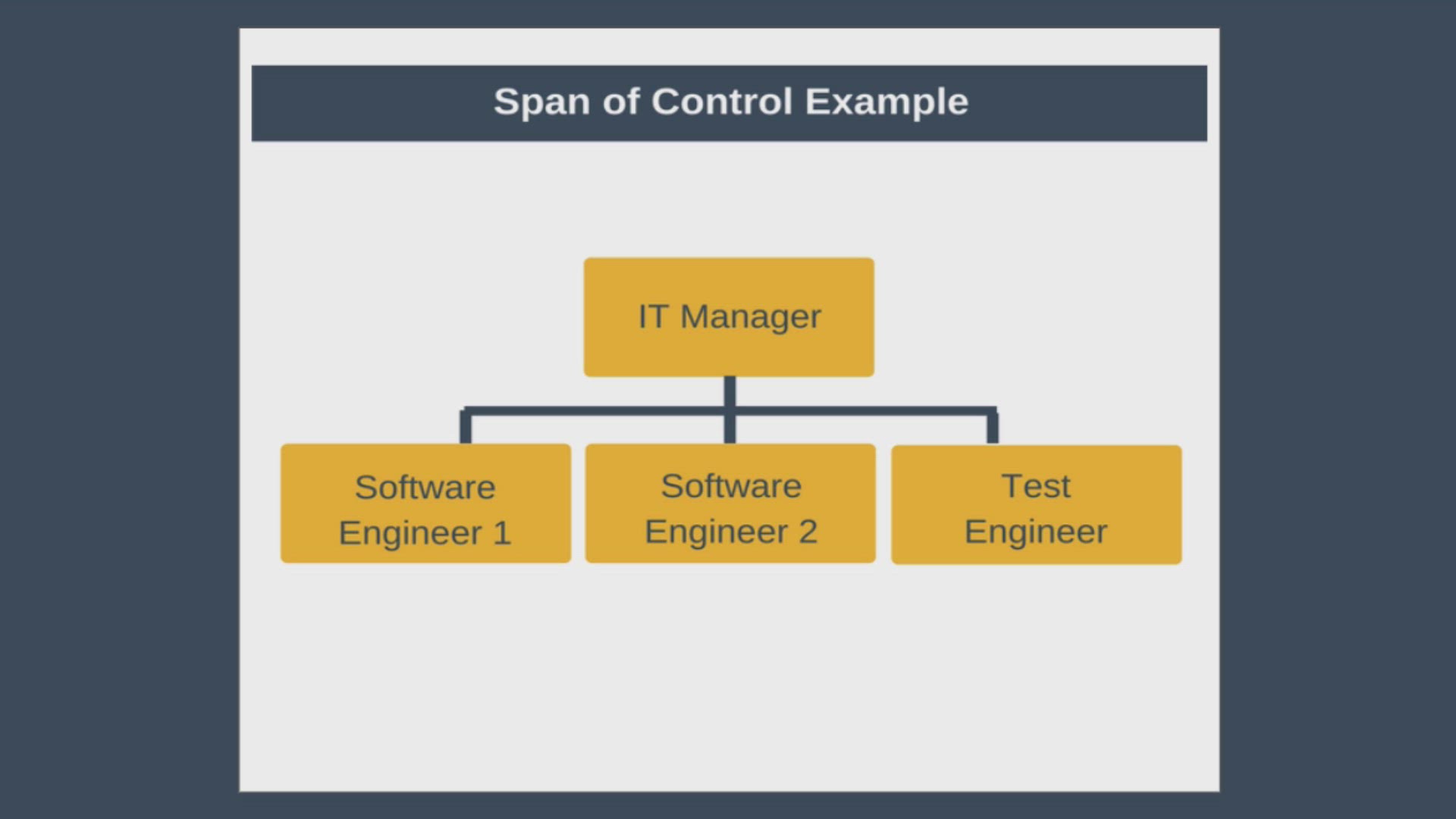 Span of Control Example

IT Manager

Software Engineer 1

Software Engineer 2

Test Engineer